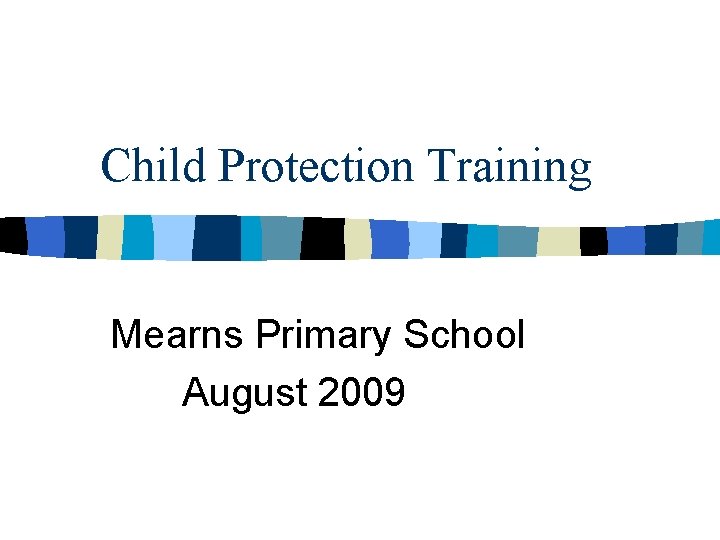 Child Protection Training

Mearns Primary School
August 2009